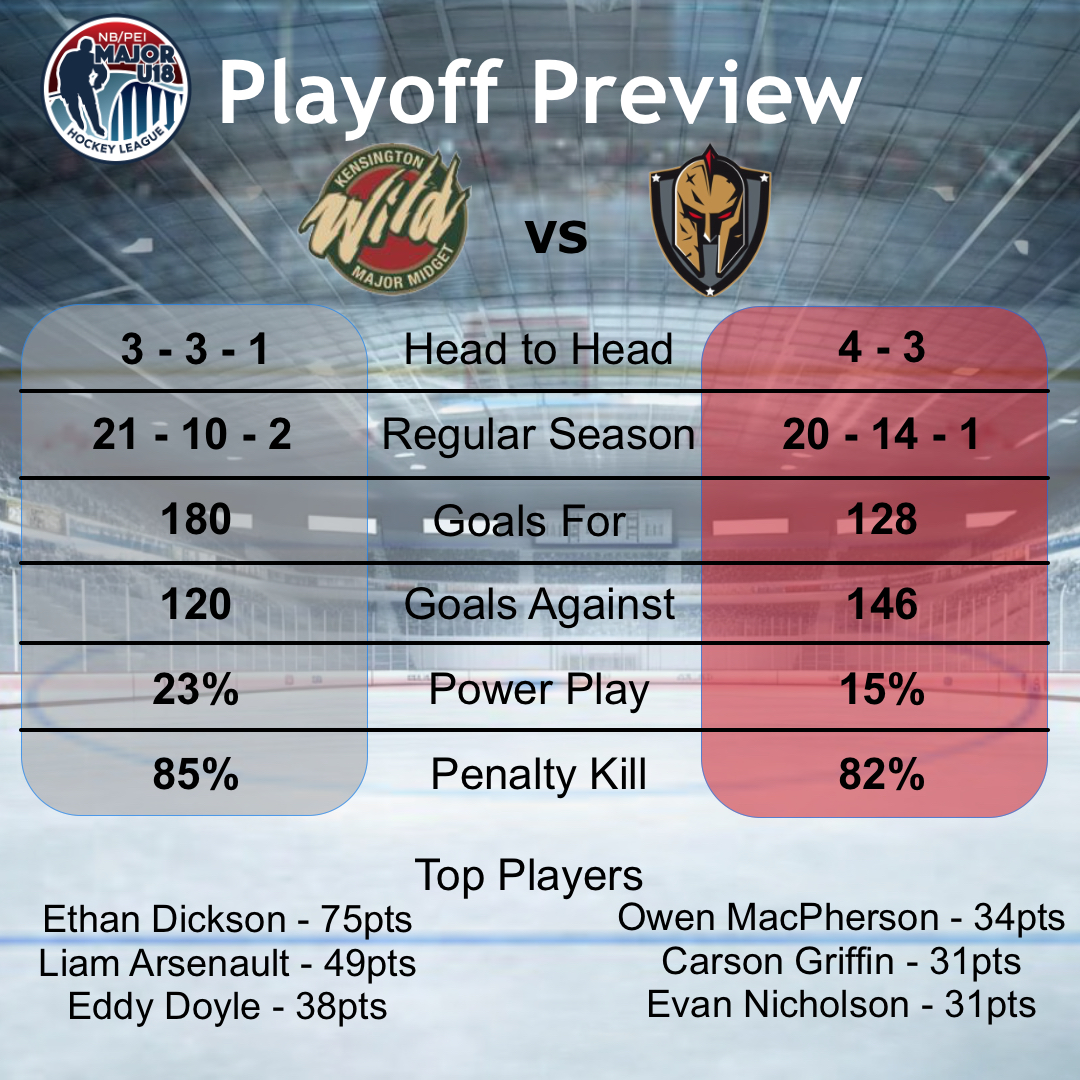 NB/PEI MAJOR U18 HOCKEY LEAGUE

Playoff Preview

KENSINGTON Wild MAJOR MIDGET

vs

| 3 - 3 - 1 | Head to Head | 4 - 3 |
|---|---|---|
| 21 - 10 - 2 | Regular Season | 20 - 14 - 1 |
| 180 | Goals For | 128 |
| 120 | Goals Against | 146 |
| 23% | Power Play | 15% |
| 85% | Penalty Kill | 82% |

Top Players

Ethan Dickson - 75pts
Liam Arsenault - 49pts
Eddy Doyle - 38pts

Owen MacPherson - 34pts
Carson Griffin - 31pts
Evan Nicholson - 31pts